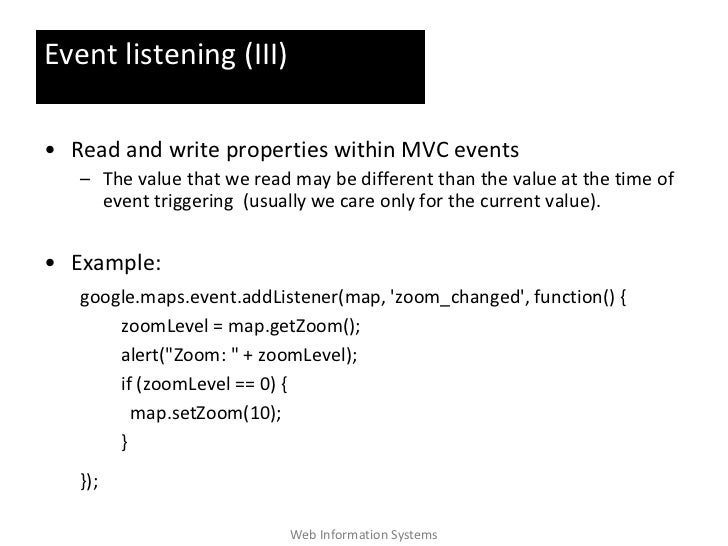 Event listening (III)

• Read and write properties within MVC events
– The value that we read may be different than the value at the time of event triggering (usually we care only for the current value).

• Example:
google.maps.event.addListener(map, 'zoom_changed', function() {
zoomLevel = map.getZoom();
alert("Zoom: " + zoomLevel);
if (zoomLevel == 0) {
map.setZoom(10);
}
});

Web Information Systems